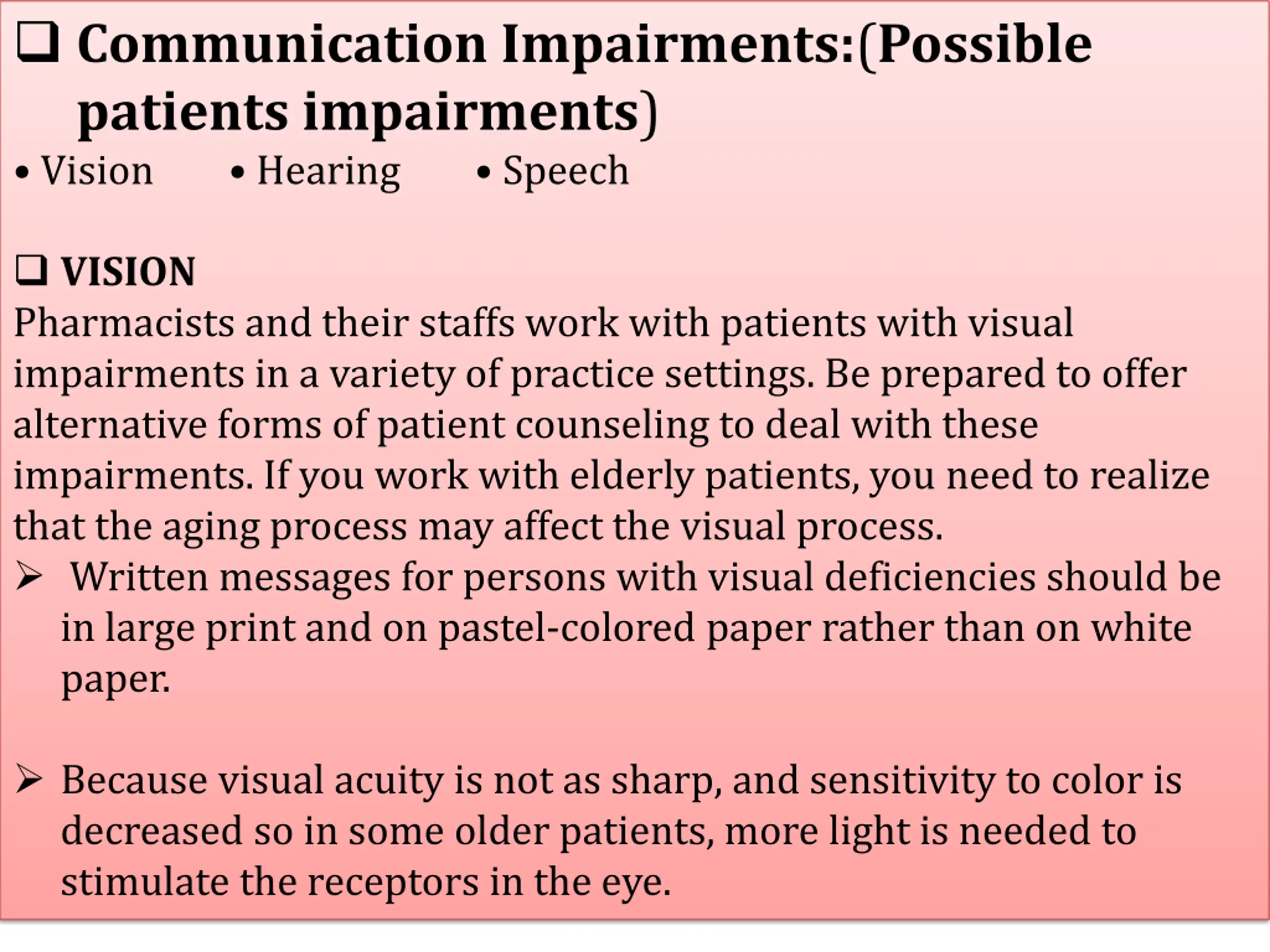 ❑ Communication Impairments:(Possible patients impairments)

• Vision • Hearing • Speech

❑ VISION

Pharmacists and their staffs work with patients with visual impairments in a variety of practice settings. Be prepared to offer alternative forms of patient counseling to deal with these impairments. If you work with elderly patients, you need to realize that the aging process may affect the visual process.

➢ Written messages for persons with visual deficiencies should be in large print and on pastel-colored paper rather than on white paper.

➢ Because visual acuity is not as sharp, and sensitivity to color is decreased so in some older patients, more light is needed to stimulate the receptors in the eye.